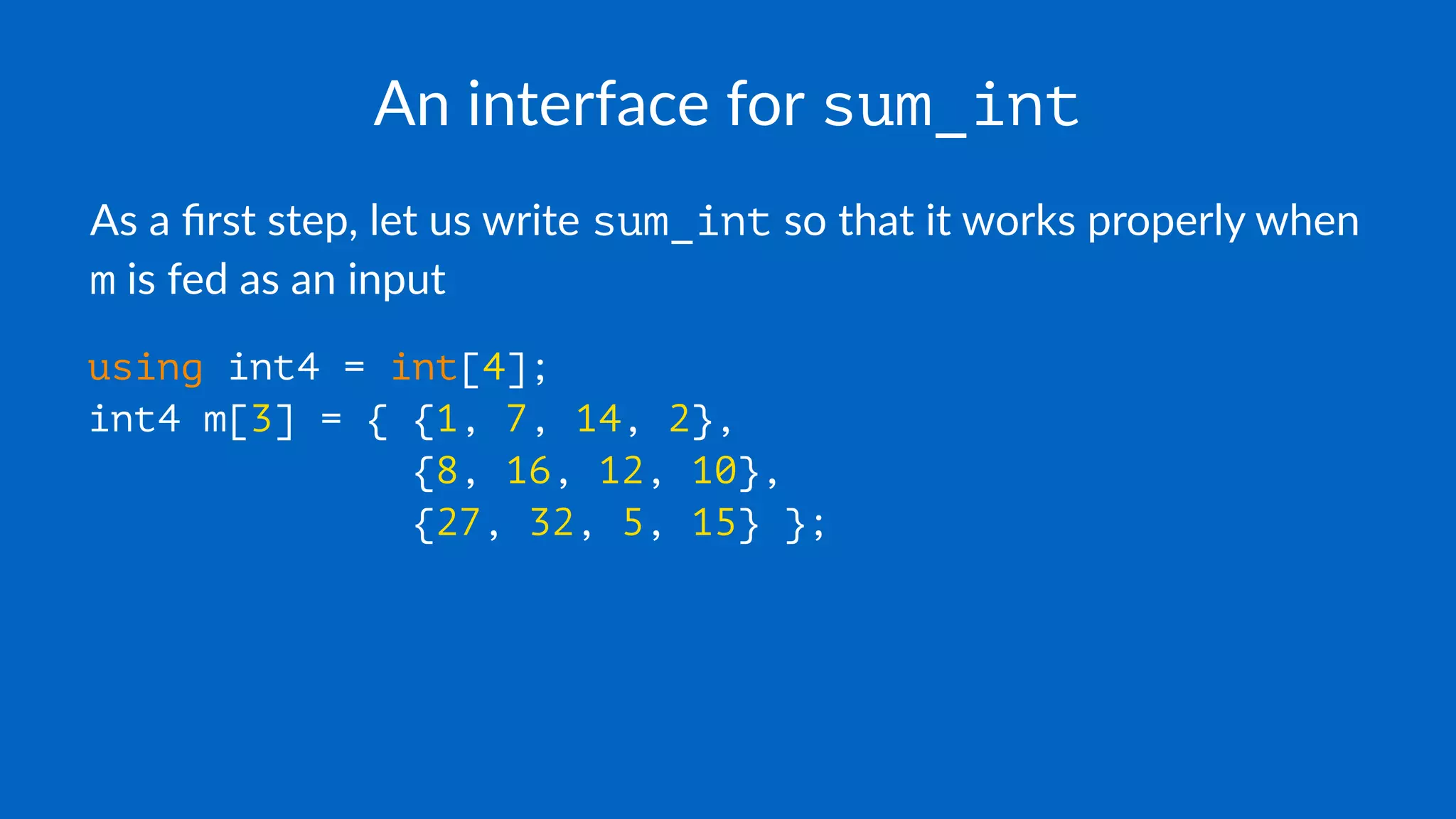 An interface for sum_int

As a first step, let us write sum_int so that it works properly when m is fed as an input

using int4 = int[4];
int4 m[3] = { {1, 7, 14, 2},
              {8, 16, 12, 10},
              {27, 32, 5, 15} };